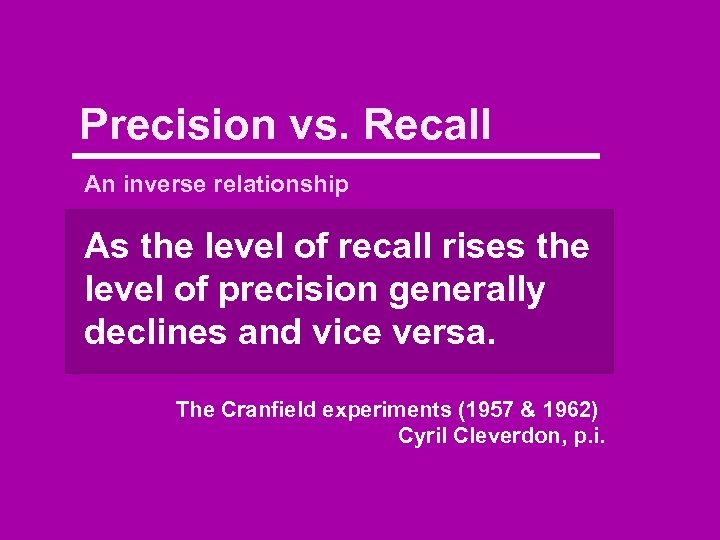 Precision vs. Recall

An inverse relationship

As the level of recall rises the level of precision generally declines and vice versa.

The Cranfield experiments (1957 & 1962)
Cyril Cleverdon, p.i.